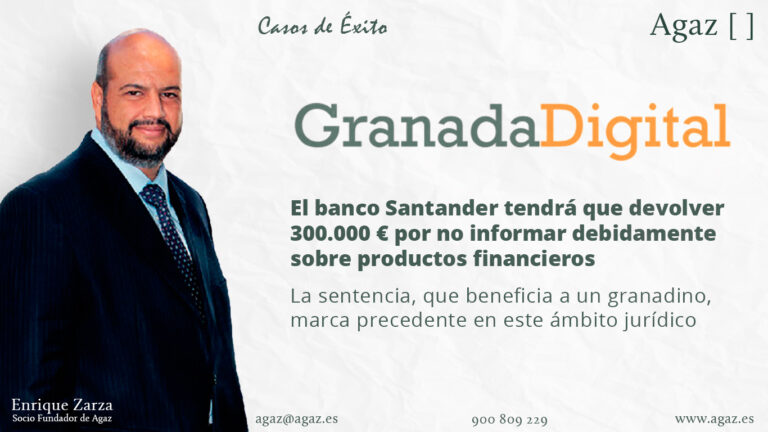 Casos de Éxito

Agaz [ ]

GranadaDigital

El banco Santander tendrá que devolver 300.000 € por no informar debidamente sobre productos financieros

La sentencia, que beneficia a un granadino, marca precedente en este ámbito jurídico

Enrique Zarza
Socio Fundador de Agaz

agaz@agaz.es

900 809 229

www.agaz.es